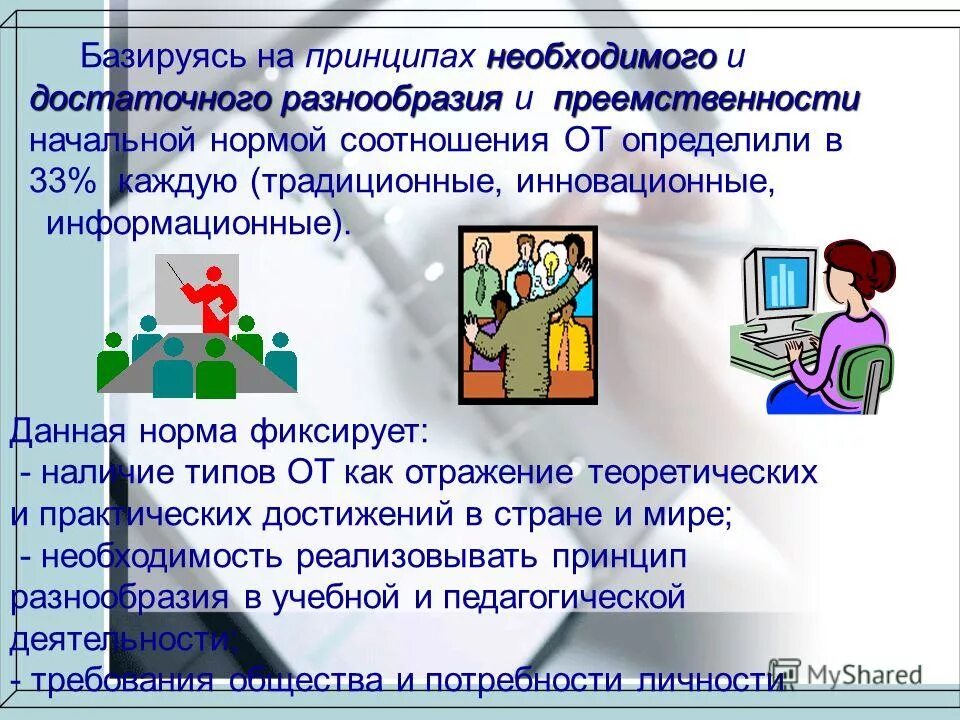 Базируясь на принципах необходимого и достаточного разнообразия и преемственности начальной нормой соотношения ОТ определили в 33% каждую (традиционные, инновационные, информационные).

Данная норма фиксирует:
- наличие типов ОТ как отражение теоретических и практических достижений в стране и мире;
- необходимость реализовывать принцип разнообразия в учебной и педагогической деятельности;
- требования общества и потребности личности

MyShared